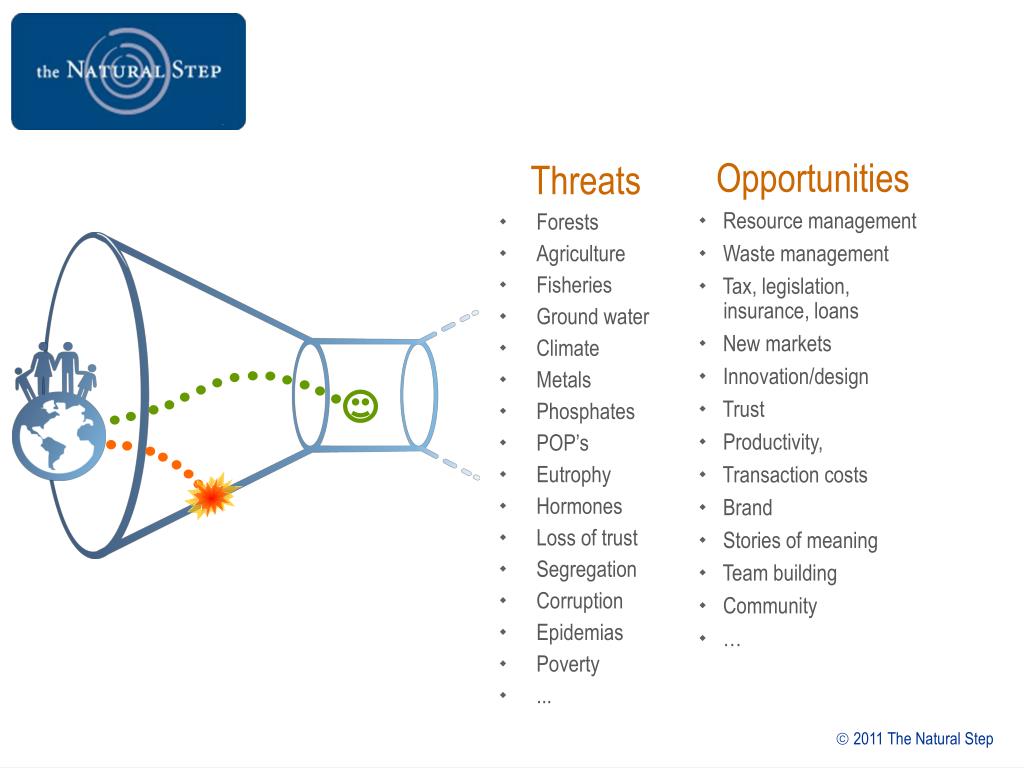 the NATURAL STEP

Threats
- Forests
- Agriculture
- Fisheries
- Ground water
- Climate
- Metals
- Phosphates
- POP's
- Eutrophy
- Hormones
- Loss of trust
- Segregation
- Corruption
- Epidemias
- Poverty
- ...

Opportunities
- Resource management
- Waste management
- Tax, legislation, insurance, loans
- New markets
- Innovation/design
- Trust
- Productivity,
- Transaction costs
- Brand
- Stories of meaning
- Team building
- Community
- …

© 2011 The Natural Step